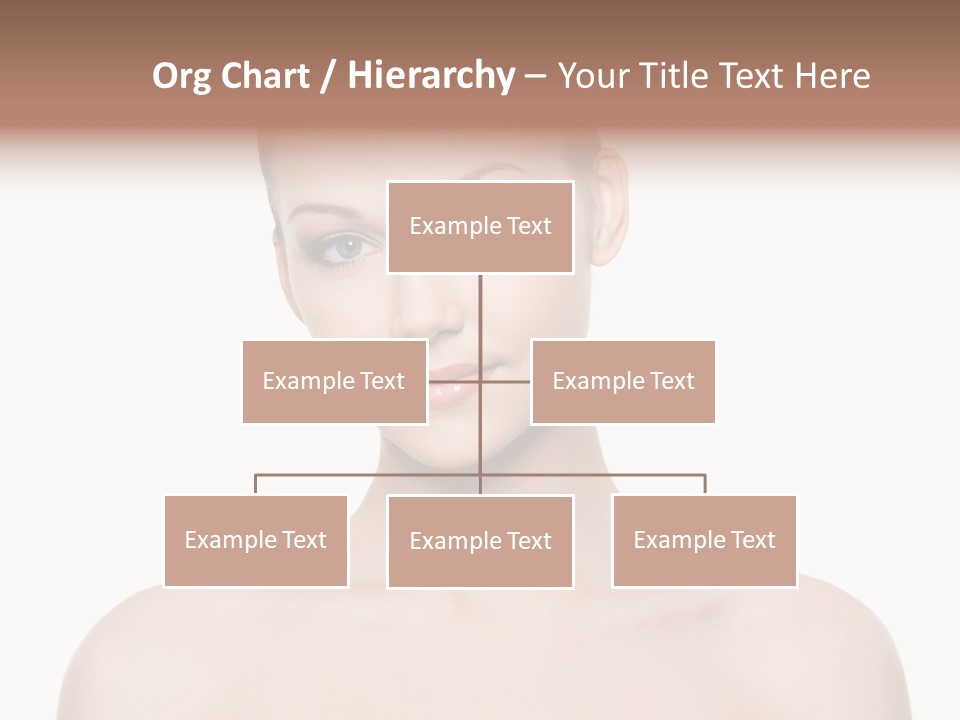 Org Chart / Hierarchy – Your Title Text Here

Example Text

Example Text

Example Text

Example Text

Example Text

Example Text